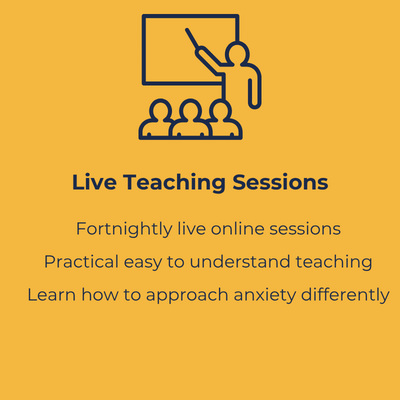 Live Teaching Sessions

Fortnightly live online sessions

Practical easy to understand teaching

Learn how to approach anxiety differently